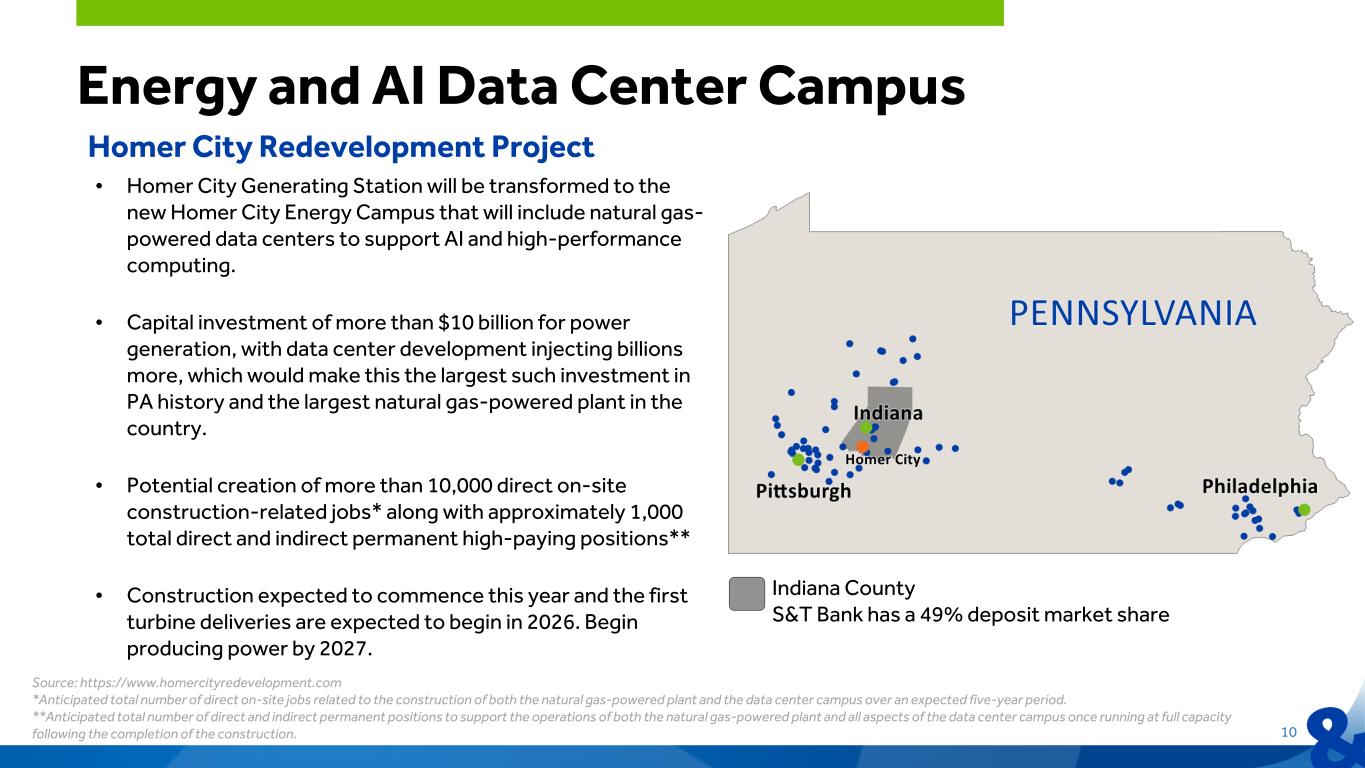 Energy and AI Data Center Campus

Homer City Redevelopment Project

• Homer City Generating Station will be transformed to the new Homer City Energy Campus that will include natural gas-powered data centers to support AI and high-performance computing.

• Capital investment of more than $10 billion for power generation, with data center development injecting billions more, which would make this the largest such investment in PA history and the largest natural gas-powered plant in the country.

• Potential creation of more than 10,000 direct on-site construction-related jobs* along with approximately 1,000 total direct and indirect permanent high-paying positions**

• Construction expected to commence this year and the first turbine deliveries are expected to begin in 2026. Begin producing power by 2027.

PENNSYLVANIA

Indiana

Homer City

Pittsburgh

Philadelphia

Indiana County
S&T Bank has a 49% deposit market share

Source: https://www.homercityredevelopment.com
*Anticipated total number of direct on-site jobs related to the construction of both the natural gas-powered plant and the data center campus over an expected five-year period.
**Anticipated total number of direct and indirect permanent positions to support the operations of both the natural gas-powered plant and all aspects of the data center campus once running at full capacity following the completion of the construction.

10